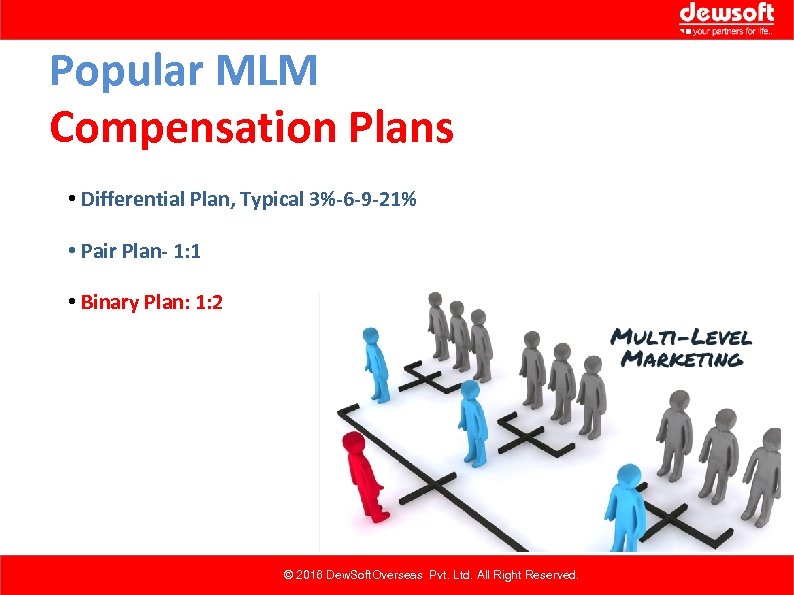 dewsoft
your partners for life..

Popular MLM
Compensation Plans

• Differential Plan, Typical 3%-6-9-21%

• Pair Plan- 1:1

• Binary Plan: 1:2

MULTI-LEVEL MARKETING

© 2016 DewSoftOverseas Pvt. Ltd. All Right Reserved.